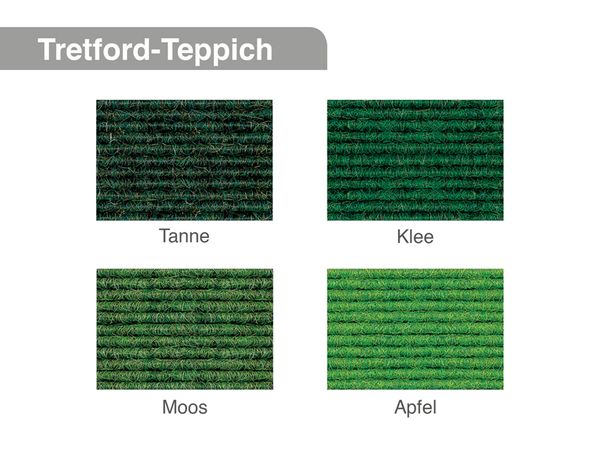 Tretford-Teppich

Tanne

Klee

Moos

Apfel